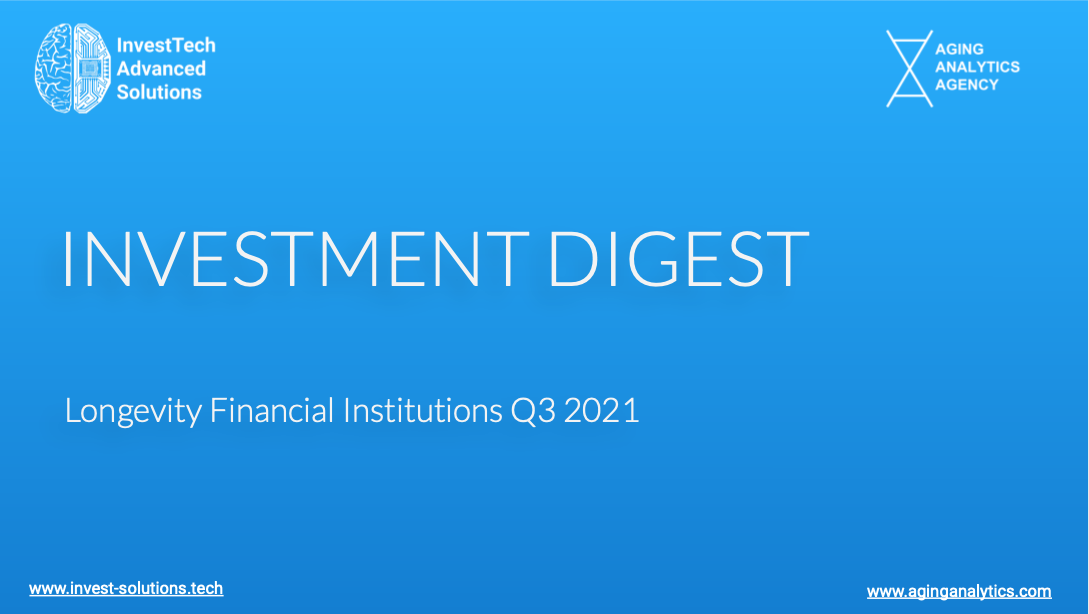 InvestTech Advanced Solutions

AGING ANALYTICS AGENCY

INVESTMENT DIGEST

Longevity Financial Institutions Q3 2021

www.invest-solutions.tech

www.aginganalytics.com